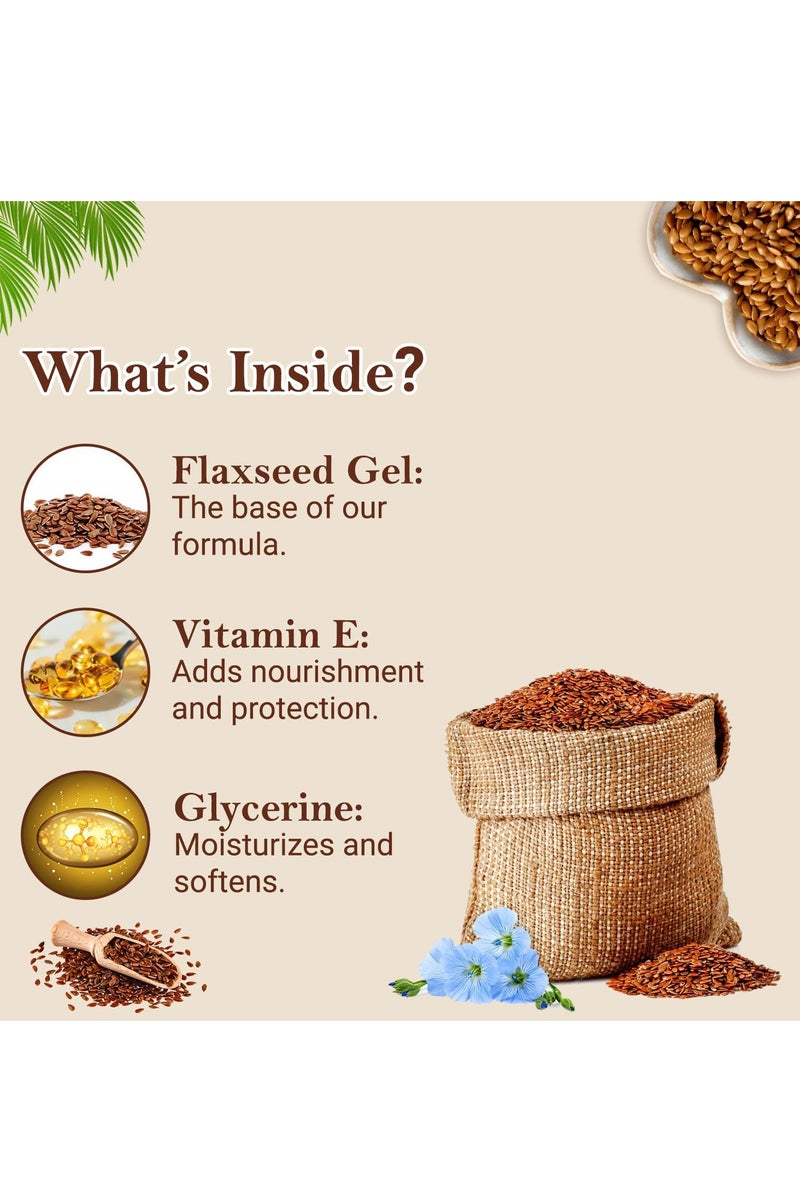 What's Inside?

Flaxseed Gel:
The base of our formula.

Vitamin E:
Adds nourishment and protection.

Glycerine:
Moisturizes and softens.